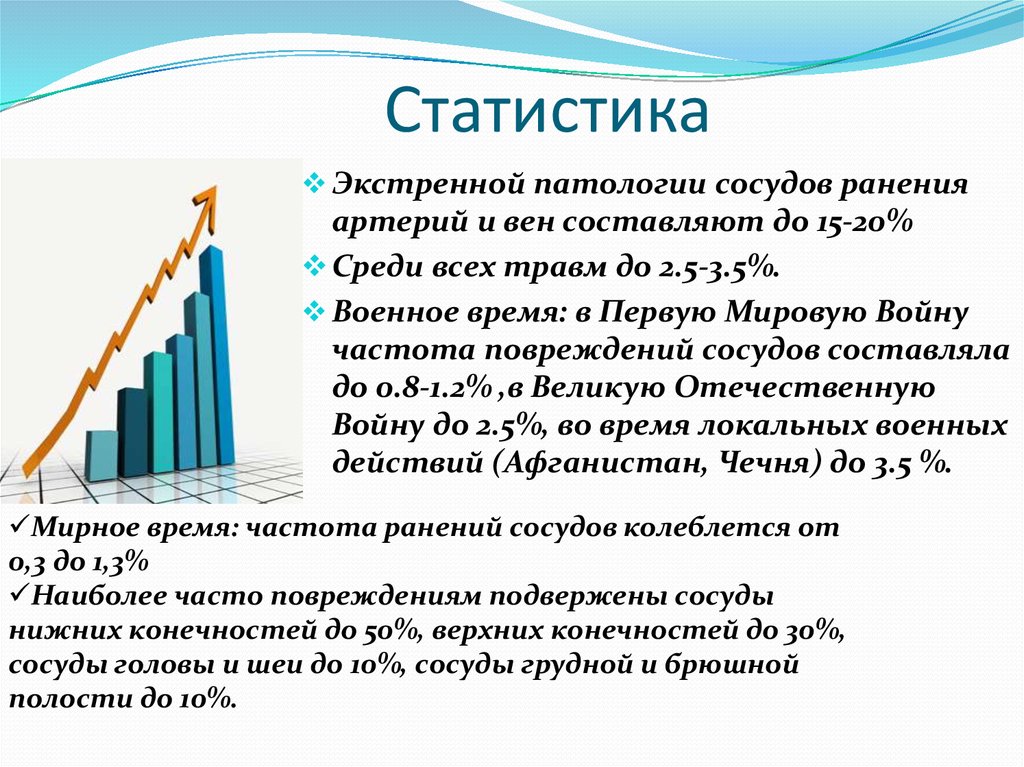 Статистика

❖ Экстренной патологии сосудов ранения артерий и вен составляют до 15-20%

❖ Среди всех травм до 2.5-3.5%.

❖ Военное время: в Первую Мировую Войну частота повреждений сосудов составляла до 0.8-1.2% ,в Великую Отечественную Войну до 2.5%, во время локальных военных действий (Афганистан, Чечня) до 3.5 %.

✓Мирное время: частота ранений сосудов колеблется от 0,3 до 1,3%
✓Наиболее часто повреждениям подвержены сосуды нижних конечностей до 50%, верхних конечностей до 30%, сосуды головы и шеи до 10%, сосуды грудной и брюшной полости до 10%.